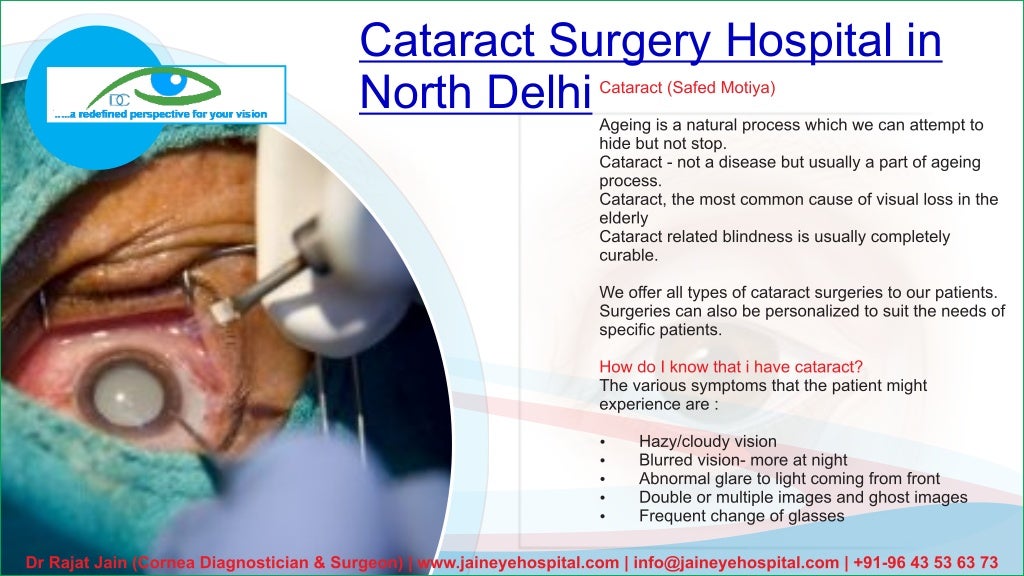 DC
.....a redefined perspective for your vision

Cataract Surgery Hospital in North Delhi

Cataract (Safed Motiya)

Ageing is a natural process which we can attempt to hide but not stop.
Cataract - not a disease but usually a part of ageing process.
Cataract, the most common cause of visual loss in the elderly
Cataract related blindness is usually completely curable.

We offer all types of cataract surgeries to our patients. Surgeries can also be personalized to suit the needs of specific patients.

How do I know that i have cataract?
The various symptoms that the patient might experience are :

• Hazy/cloudy vision
• Blurred vision- more at night
• Abnormal glare to light coming from front
• Double or multiple images and ghost images
• Frequent change of glasses

Dr Rajat Jain (Cornea Diagnostician & Surgeon) | www.jaineyehospital.com | info@jaineyehospital.com | +91-96 43 53 63 73